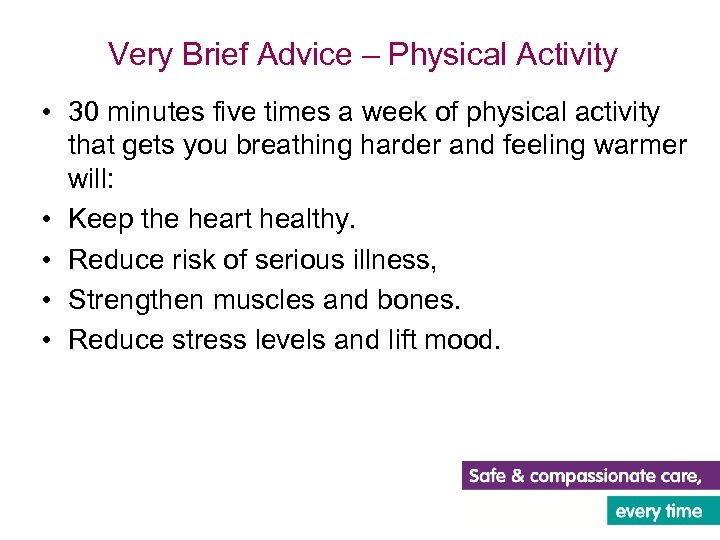 Very Brief Advice – Physical Activity

• 30 minutes five times a week of physical activity that gets you breathing harder and feeling warmer will:
• Keep the heart healthy.
• Reduce risk of serious illness,
• Strengthen muscles and bones.
• Reduce stress levels and lift mood.

Safe & compassionate care,
every time